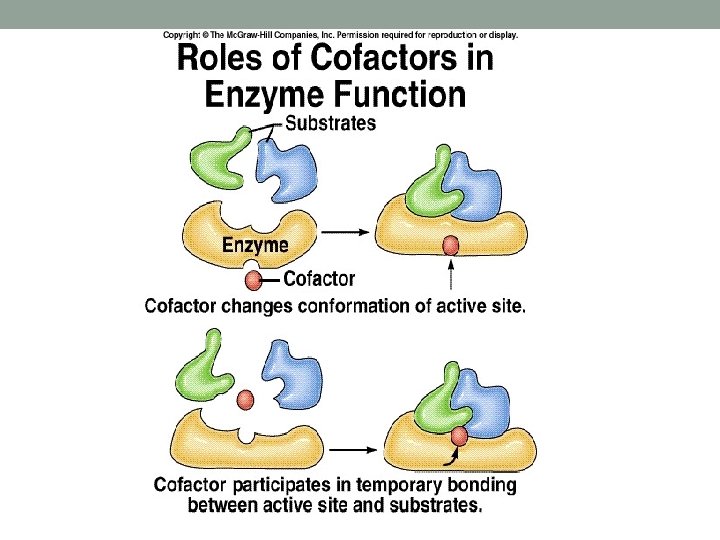 Copyright © The McGraw-Hill Companies, Inc. Permission required for reproduction or display.

Roles of Cofactors in Enzyme Function

Substrates

Enzyme

Cofactor

Cofactor changes conformation of active site.

Cofactor participates in temporary bonding between active site and substrates.